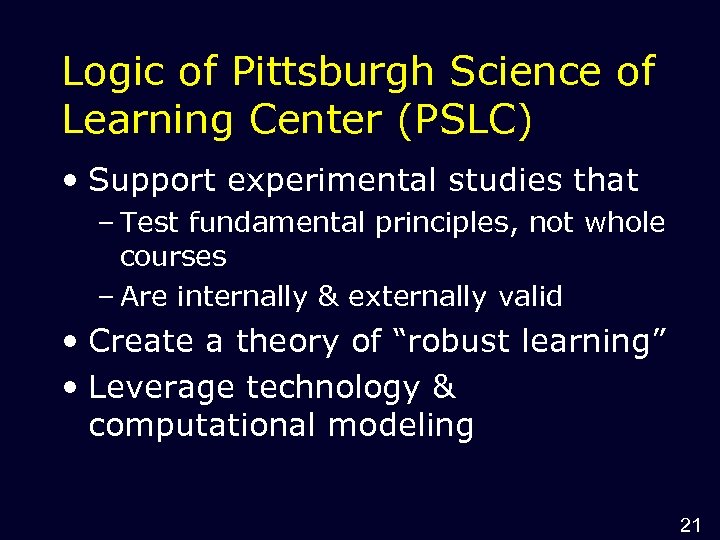 Logic of Pittsburgh Science of Learning Center (PSLC)

• Support experimental studies that
– Test fundamental principles, not whole courses
– Are internally & externally valid
• Create a theory of “robust learning”
• Leverage technology & computational modeling

21